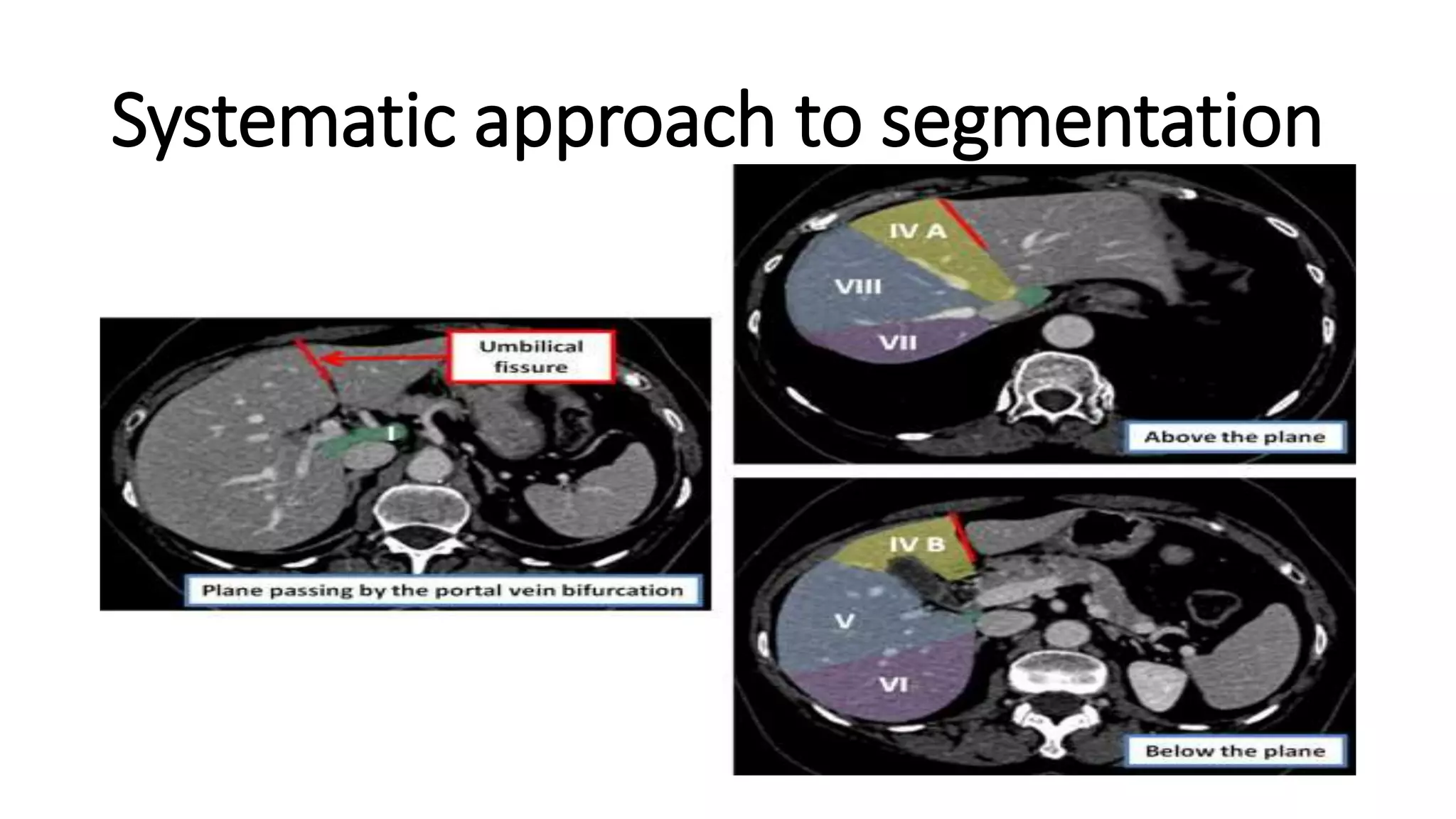 Systematic approach to segmentation

Umbilical fissure

I

Plane passing by the portal vein bifurcation

IV A

VIII

VII

Above the plane

IV B

V

VI

Below the plane